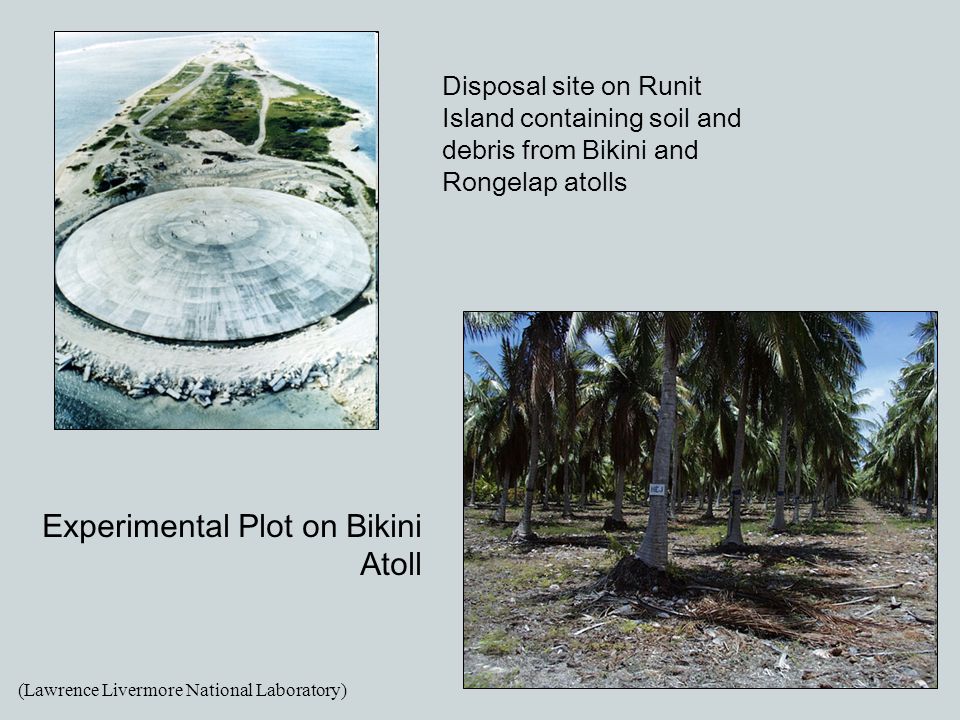 Disposal site on Runit Island containing soil and debris from Bikini and Rongelap atolls

Experimental Plot on Bikini Atoll

(Lawrence Livermore National Laboratory)